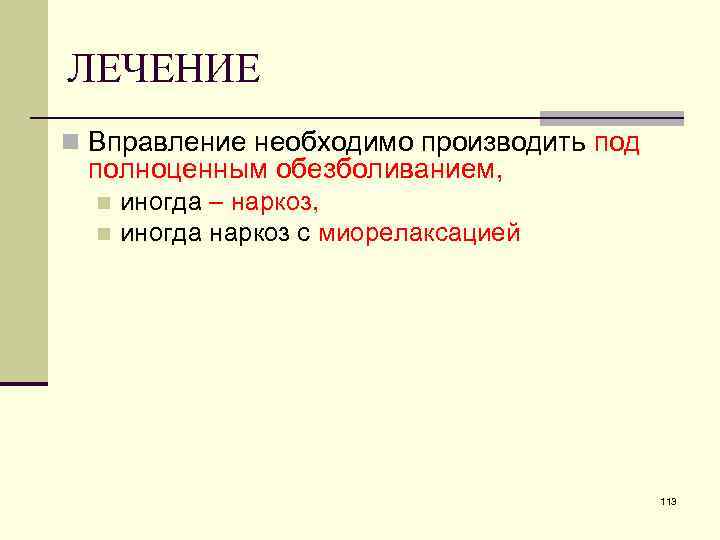 ЛЕЧЕНИЕ

Вправление необходимо производить под полноценным обезболиванием,

иногда – наркоз,

иногда наркоз с миорелаксацией

113